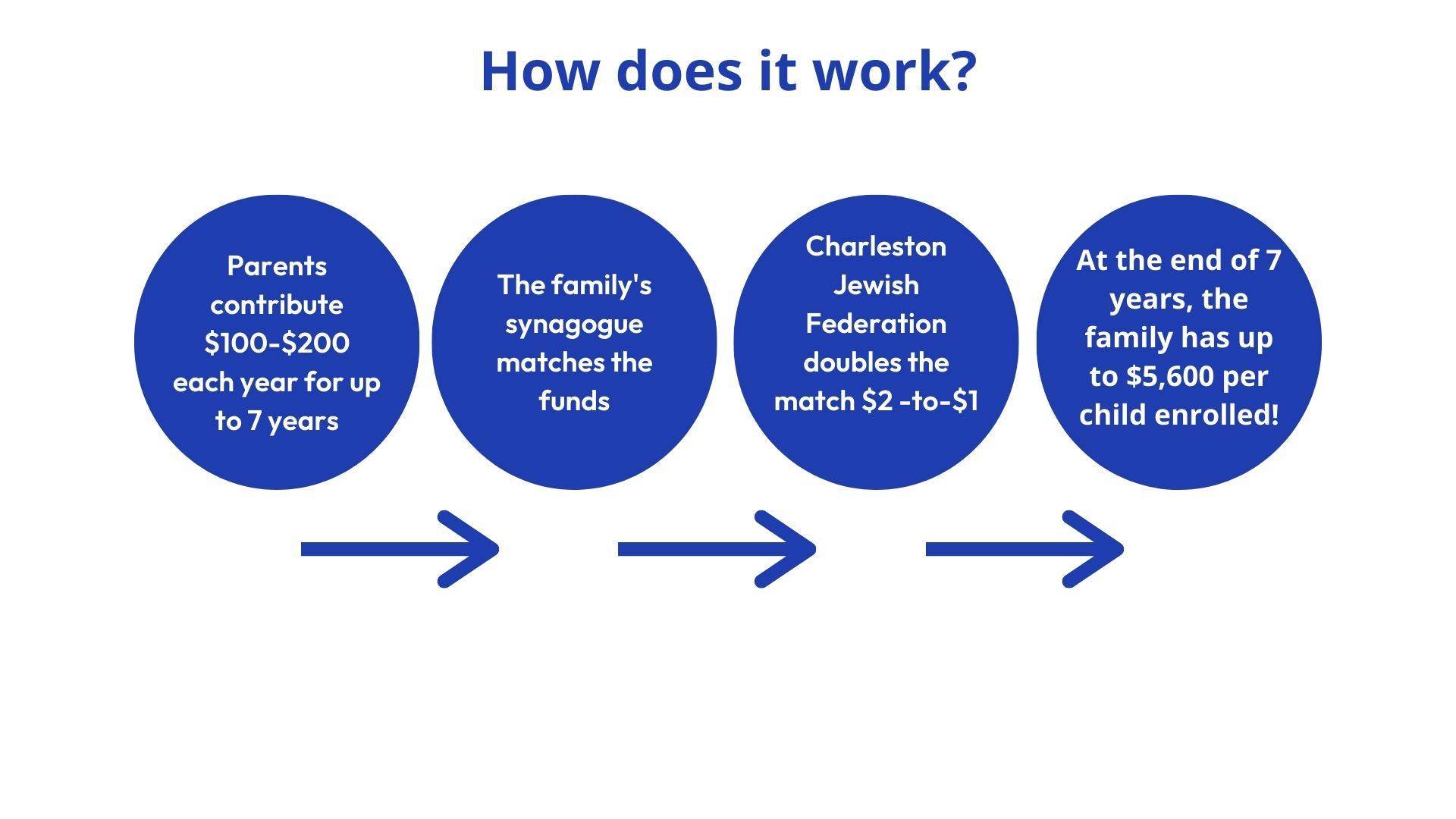 How does it work?

Parents contribute \$100-\$200 each year for up to 7 years

The family's synagogue matches the funds

Charleston Jewish Federation doubles the match \$2 -to-\$1

At the end of 7 years, the family has up to \$5,600 per child enrolled!